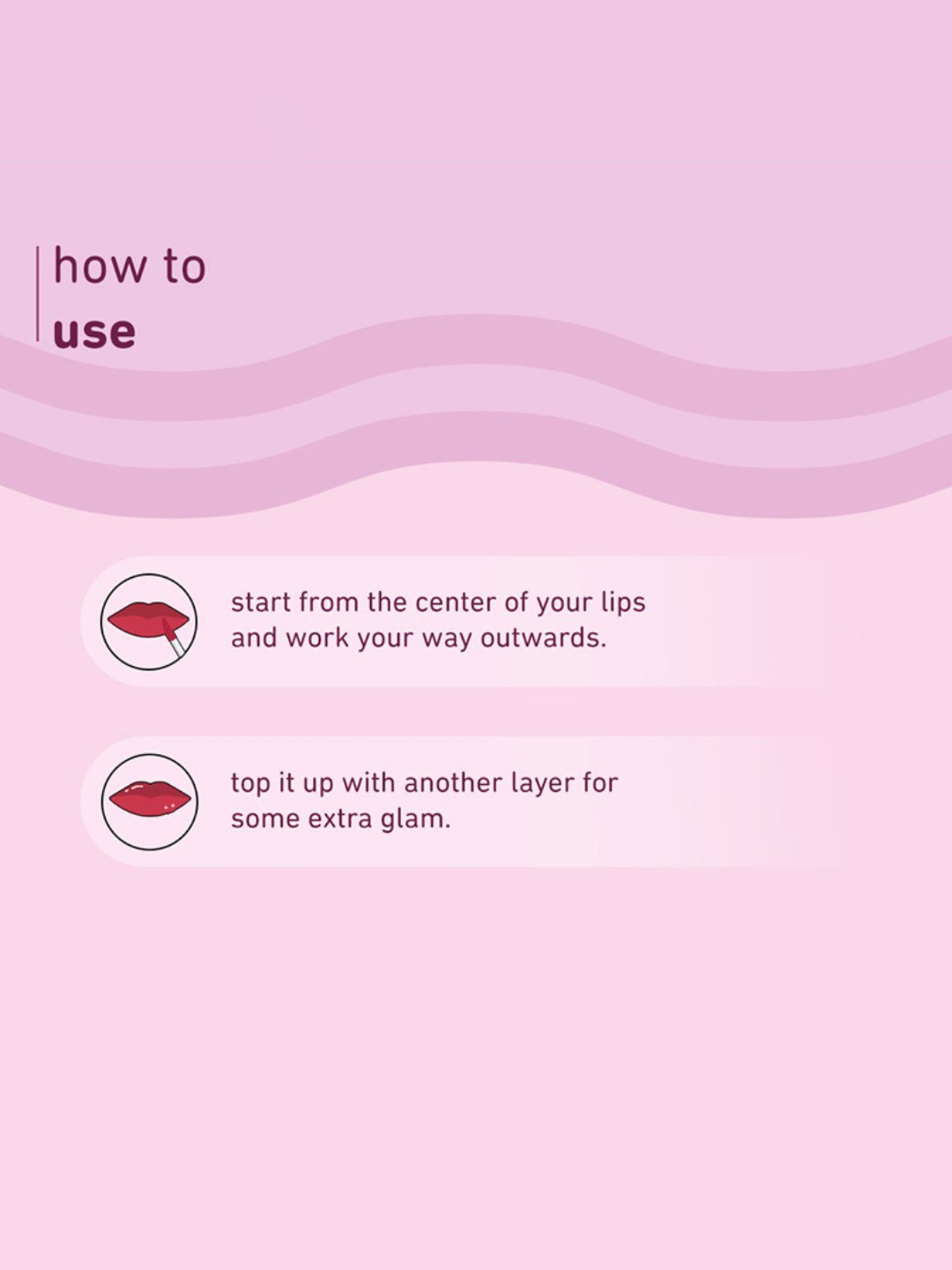 how to
use

start from the center of your lips and work your way outwards.

top it up with another layer for some extra glam.